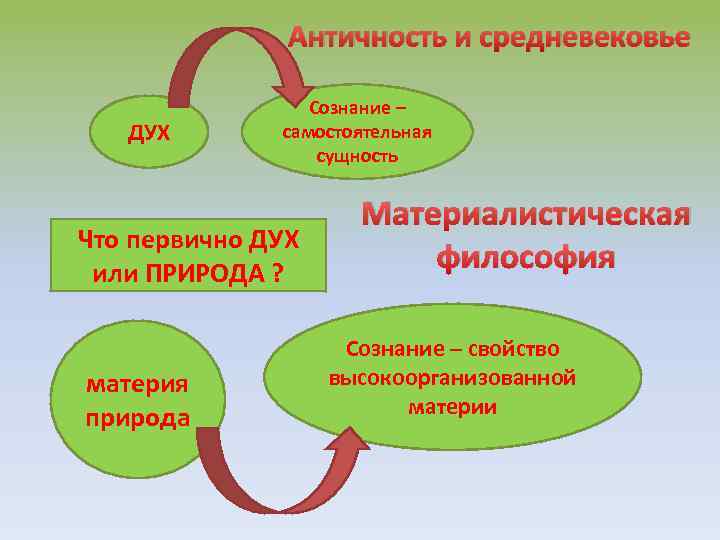 Античность и средневековье

ДУХ

Сознание – самостоятельная сущность

Что первично ДУХ или ПРИРОДА ?

Материалистическая философия

материя природа

Сознание – свойство высокоорганизованной материи